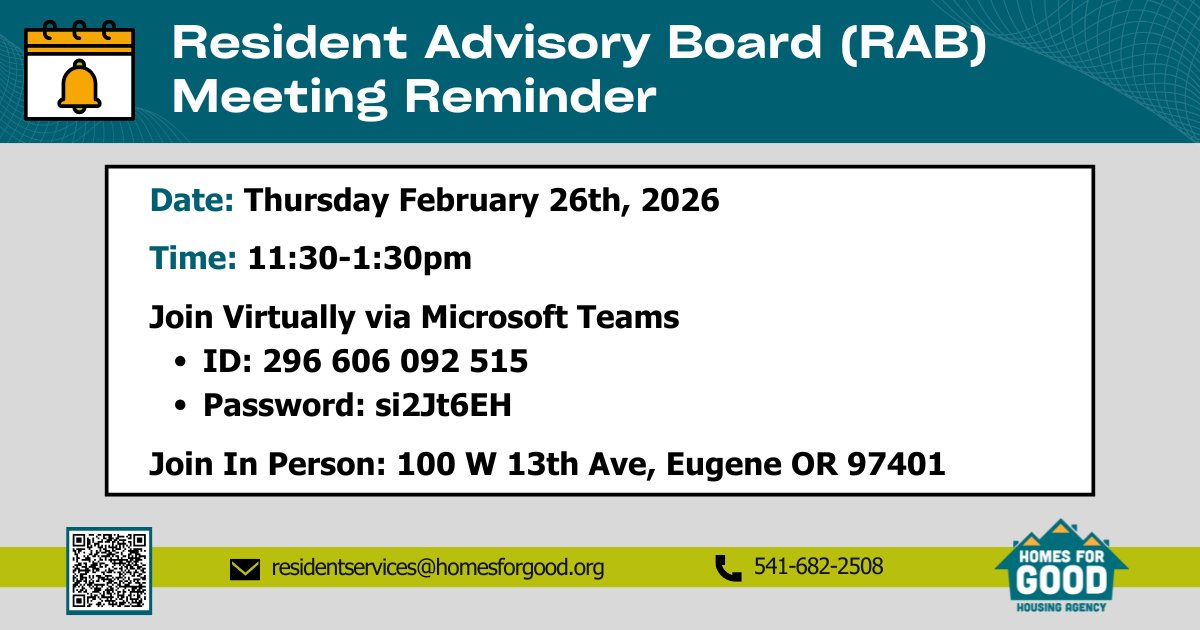 Resident Advisory Board (RAB) Meeting Reminder

Date: Thursday February 26th, 2026

Time: 11:30-1:30pm

Join Virtually via Microsoft Teams
• ID: 296 606 092 515
• Password: si2Jt6EH

Join In Person: 100 W 13th Ave, Eugene OR 97401

residentservices@homesforgood.org

541-682-2508

HOMES FOR GOOD
HOUSING AGENCY